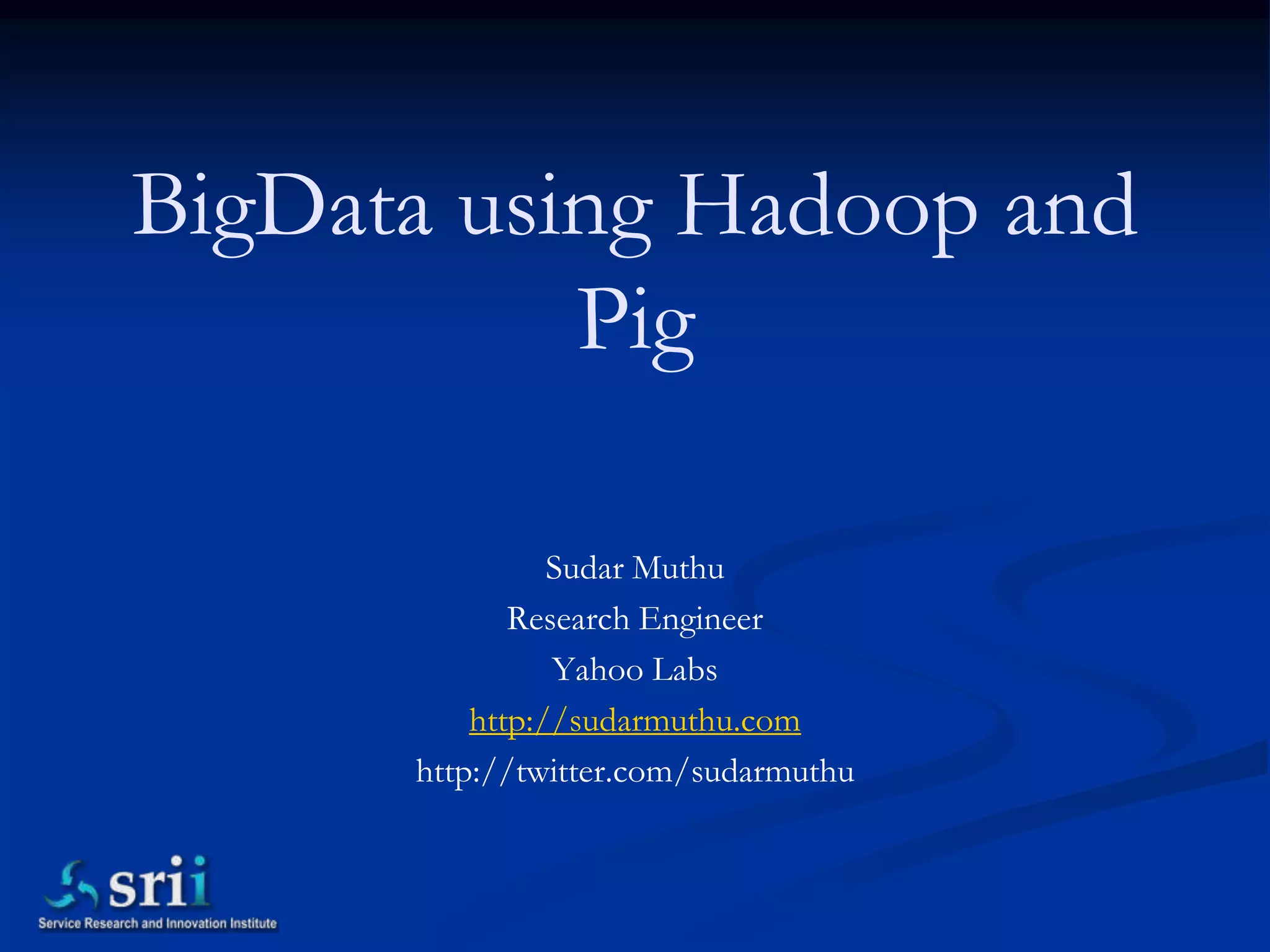 BigData using Hadoop and Pig

Sudar Muthu
Research Engineer
Yahoo Labs
http://sudarmuthu.com
http://twitter.com/sudarmuthu

srii
Service Research and Innovation Institute